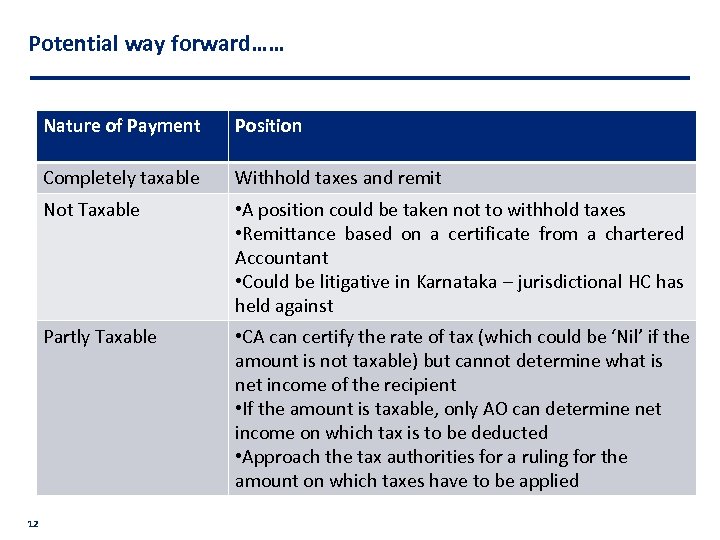 Potential way forward……

| Nature of Payment | Position |
|---|---|
| Completely taxable | Withhold taxes and remit |
| Not Taxable | •A position could be taken not to withhold taxes •Remittance based on a certificate from a chartered Accountant •Could be litigative in Karnataka – jurisdictional HC has held against |
| Partly Taxable | •CA can certify the rate of tax (which could be 'Nil' if the amount is not taxable) but cannot determine what is net income of the recipient •If the amount is taxable, only AO can determine net income on which tax is to be deducted •Approach the tax authorities for a ruling for the amount on which taxes have to be applied |

12